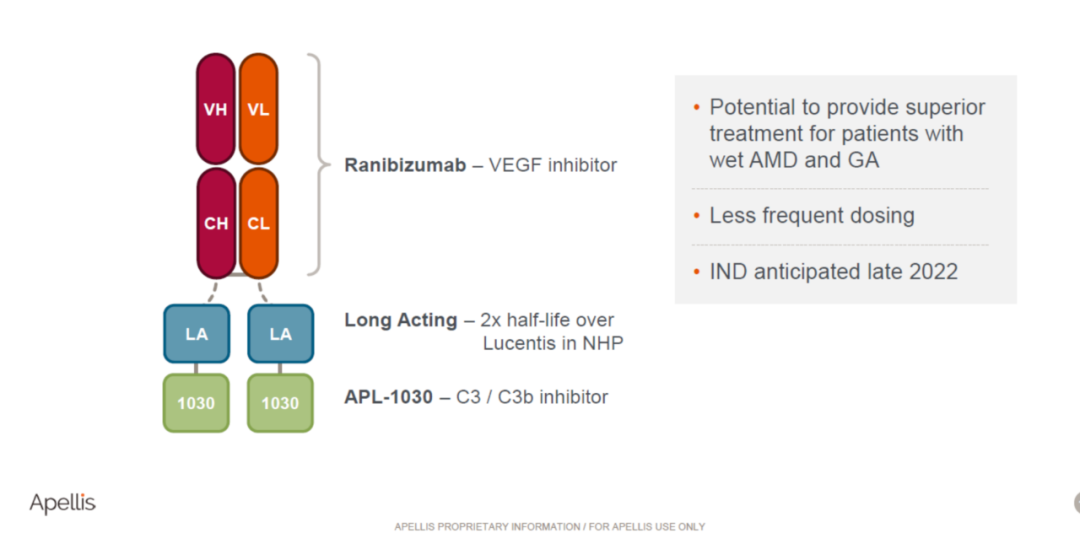 VH VL

CH CL

Ranibizumab – VEGF inhibitor

LA LA

Long Acting – 2x half-life over Lucentis in NHP

1030 1030

APL-1030 – C3 / C3b inhibitor

• Potential to provide superior treatment for patients with wet AMD and GA

• Less frequent dosing

• IND anticipated late 2022

Apellis

APELLIS PROPRIETARY INFORMATION / FOR APELLIS USE ONLY